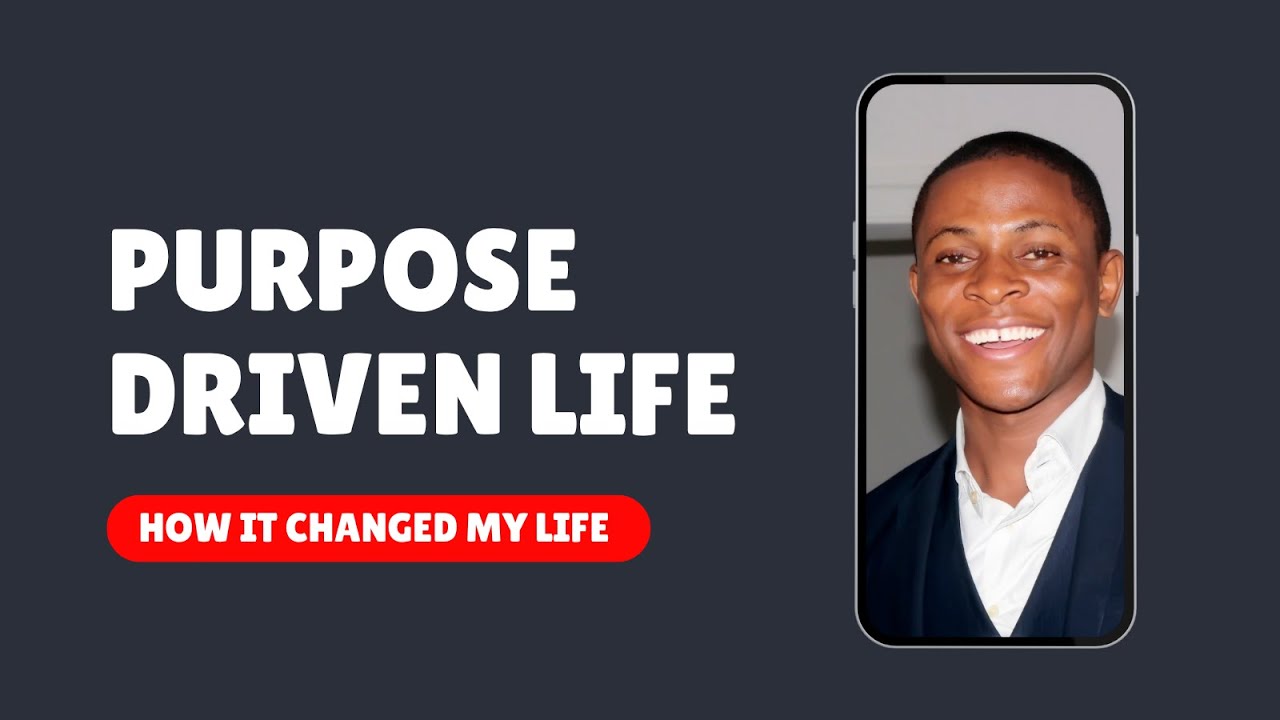 PURPOSE DRIVEN LIFE

HOW IT CHANGED MY LIFE